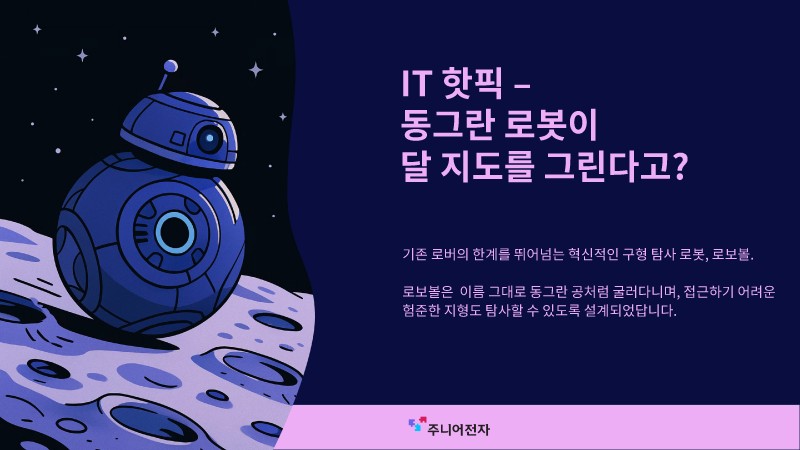 IT 핫픽 –
동그란 로봇이
달 지도를 그린다고?

기존 로버의 한계를 뛰어넘는 혁신적인 구형 탐사 로봇, 로보볼.

로보볼은 이름 그대로 동그란 공처럼 굴러다니며, 접근하기 어려운 험준한 지형도 탐사할 수 있도록 설계되었답니다.

주니어전자